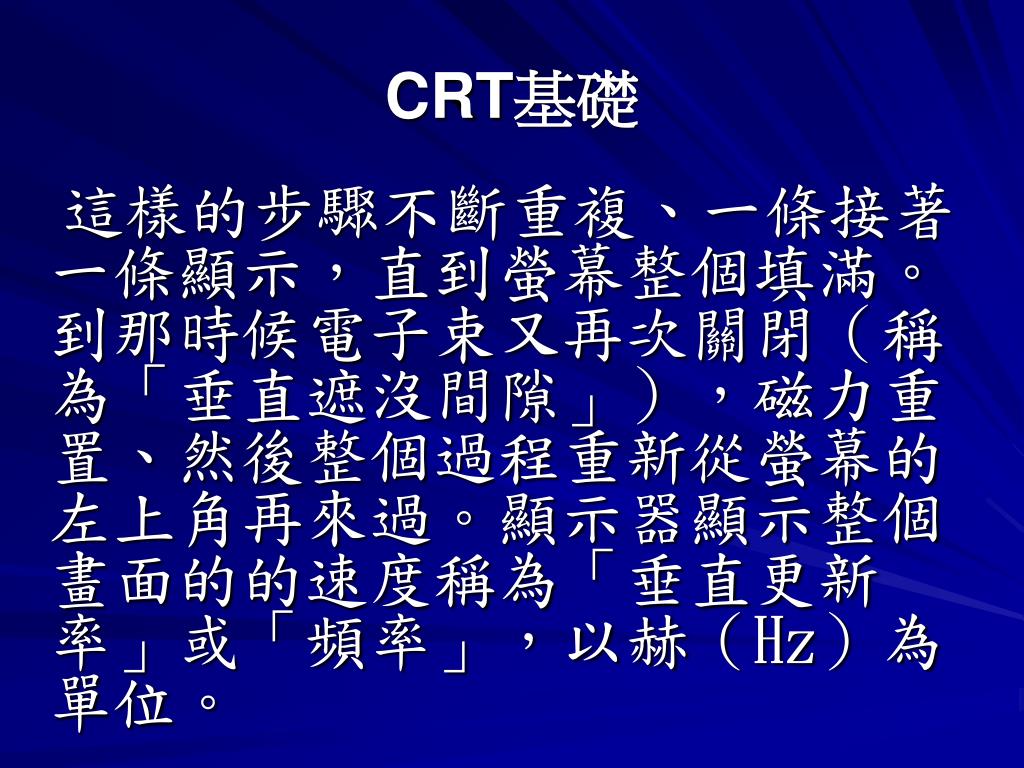 CRT基礎

這樣的步驟不斷重複、一條接著一條顯示，直到螢幕整個填滿。到那時候電子束又再次關閉（稱為「垂直遮沒間隙」），磁力重置、然後整個過程重新從螢幕的左上角再來過。顯示器顯示整個畫面的的速度稱為「垂直更新率」或「頻率」，以赫（Hz）為單位。